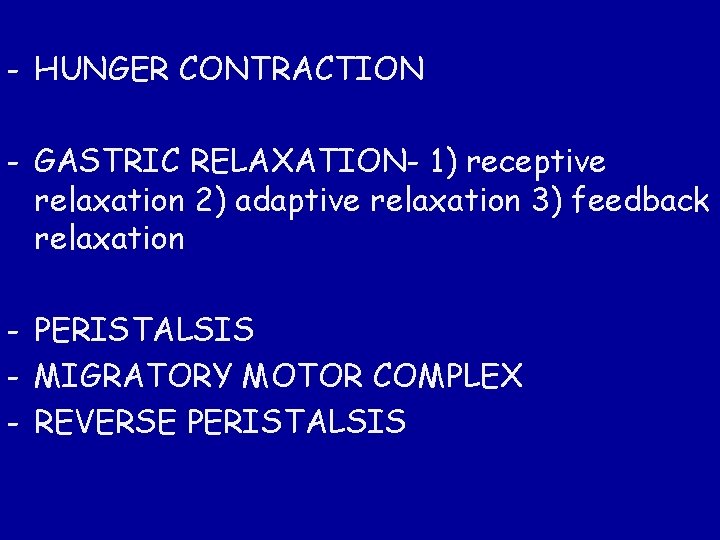 - HUNGER CONTRACTION

- GASTRIC RELAXATION- 1) receptive relaxation 2) adaptive relaxation 3) feedback relaxation

- PERISTALSIS
- MIGRATORY MOTOR COMPLEX
- REVERSE PERISTALSIS